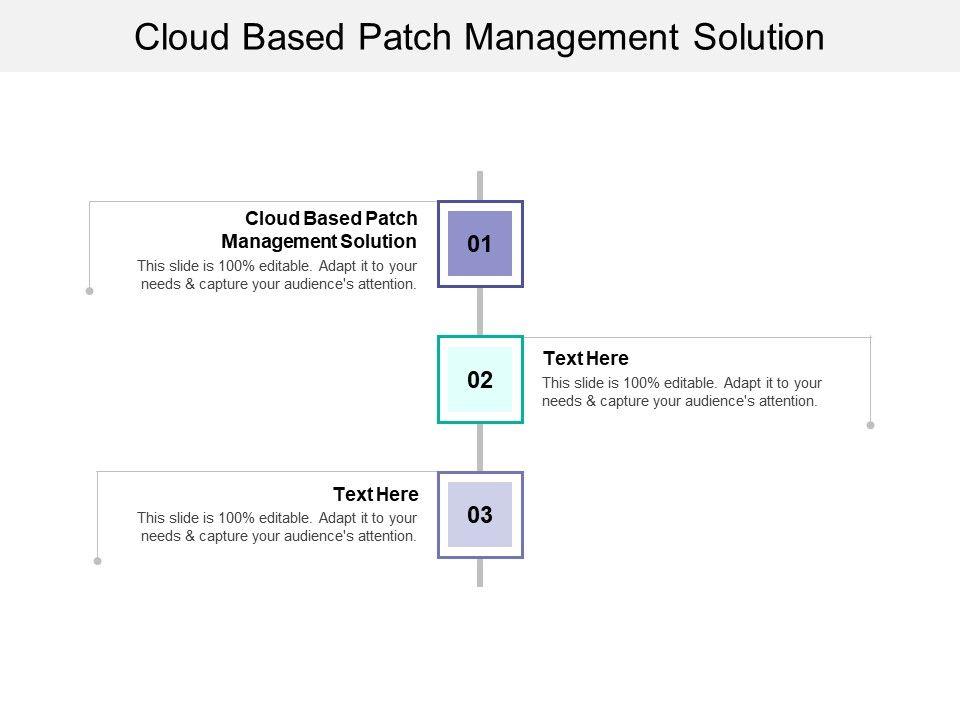 Cloud Based Patch Management Solution

Cloud Based Patch Management Solution
This slide is 100% editable. Adapt it to your needs & capture your audience's attention.

01

02

Text Here
This slide is 100% editable. Adapt it to your needs & capture your audience's attention.

Text Here
This slide is 100% editable. Adapt it to your needs & capture your audience's attention.

03